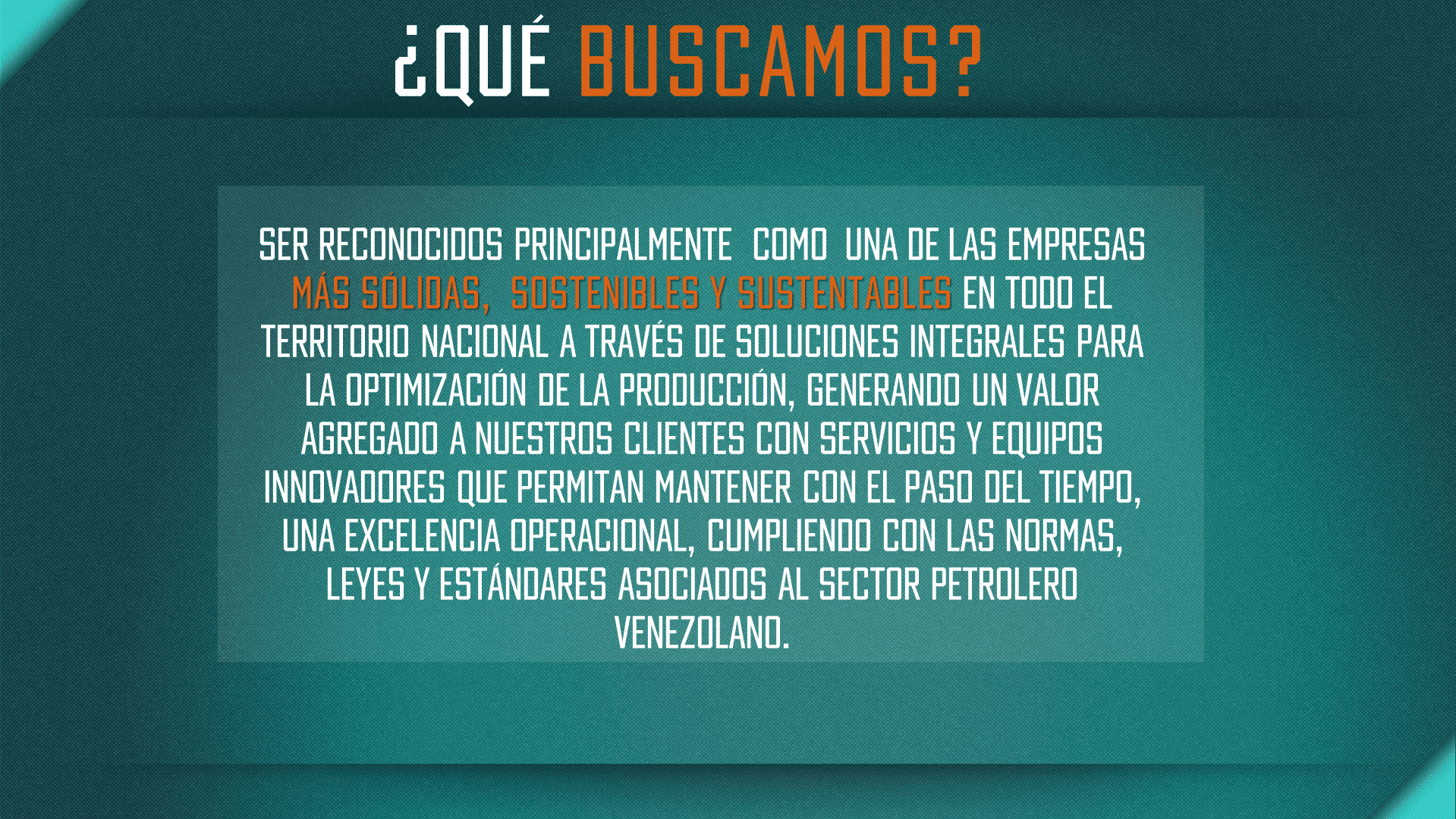 ¿QUÉ BUSCAMOS?

SER RECONOCIDOS PRINCIPALMENTE COMO UNA DE LAS EMPRESAS MÁS SÓLIDAS, SOSTENIBLES Y SUSTENTABLES EN TODO EL TERRITORIO NACIONAL A TRAVÉS DE SOLUCIONES INTEGRALES PARA LA OPTIMIZACIÓN DE LA PRODUCCIÓN, GENERANDO UN VALOR AGREGADO A NUESTROS CLIENTES CON SERVICIOS Y EQUIPOS INNOVADORES QUE PERMITAN MANTENER CON EL PASO DEL TIEMPO, UNA EXCELENCIA OPERACIONAL, CUMPLIENDO CON LAS NORMAS, LEYES Y ESTÁNDARES ASOCIADOS AL SECTOR PETROLERO VENEZOLANO.